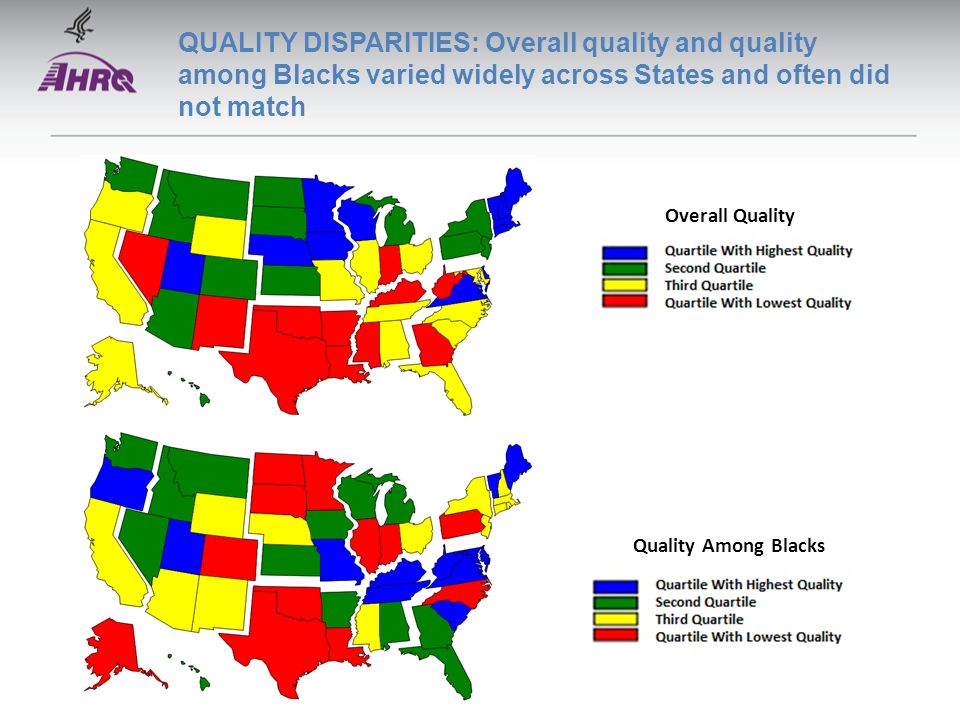 AHRQ

QUALITY DISPARITIES: Overall quality and quality among Blacks varied widely across States and often did not match

Overall Quality

Quartile With Highest Quality
Second Quartile
Third Quartile
Quartile With Lowest Quality

Quality Among Blacks

Quartile With Highest Quality
Second Quartile
Third Quartile
Quartile With Lowest Quality